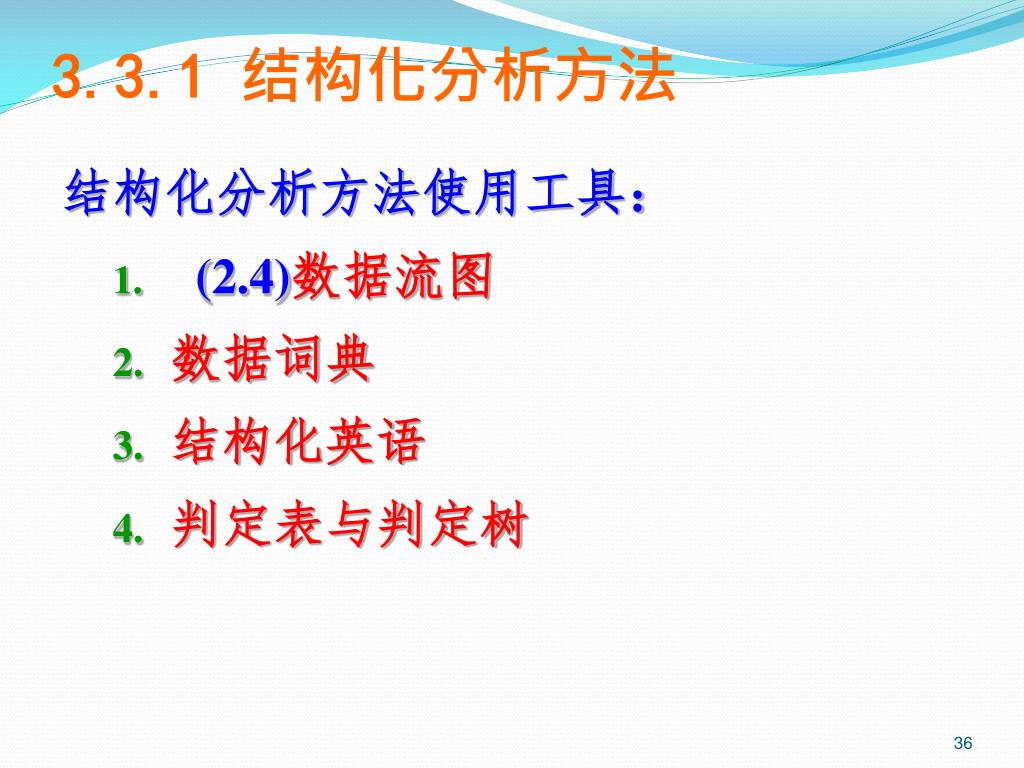 3. 3. 1 结构化分析方法

结构化分析方法使用工具：

1. (2.4)数据流图
2. 数据词典
3. 结构化英语
4. 判定表与判定树

36